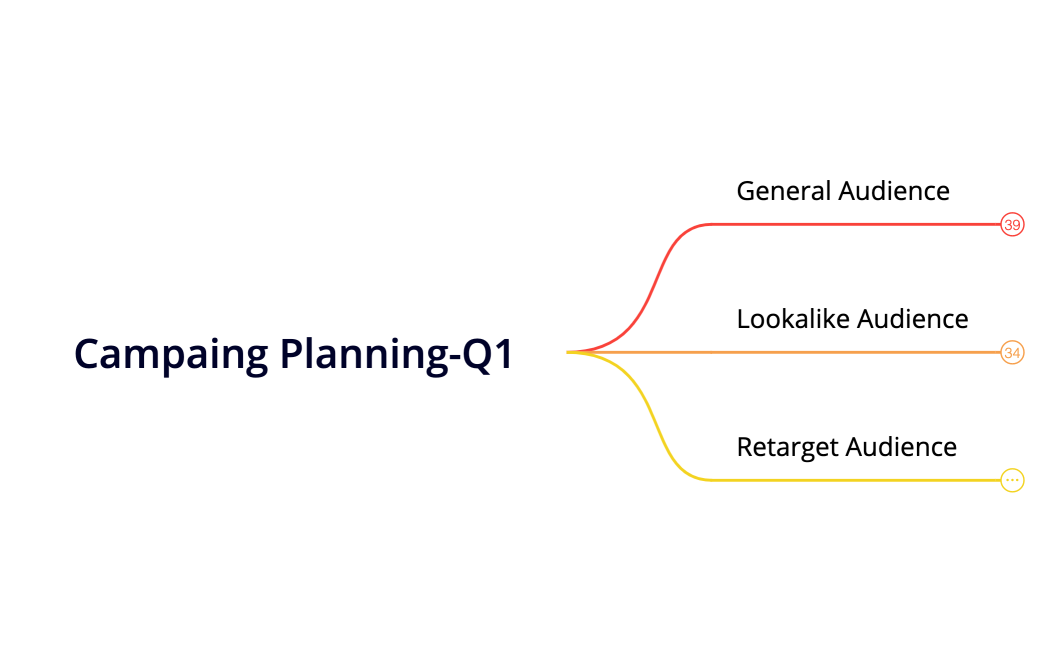 Campaing Planning-Q1

General Audience
39

Lookalike Audience
34

Retarget Audience
...